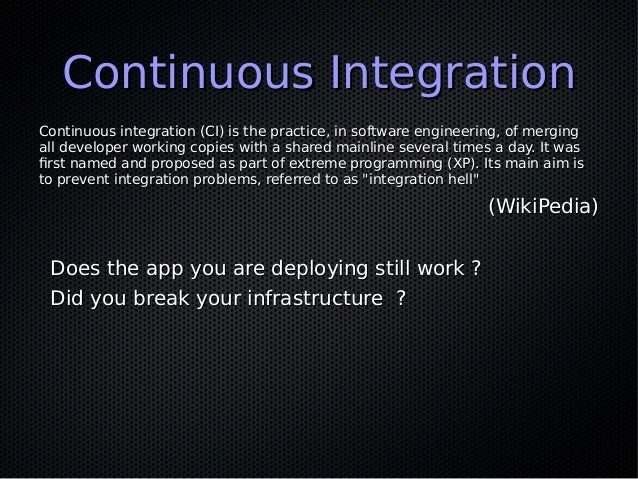 Continuous Integration

Continuous integration (CI) is the practice, in software engineering, of merging all developer working copies with a shared mainline several times a day. It was first named and proposed as part of extreme programming (XP). Its main aim is to prevent integration problems, referred to as "integration hell"

(WikiPedia)

Does the app you are deploying still work ?

Did you break your infrastructure ?